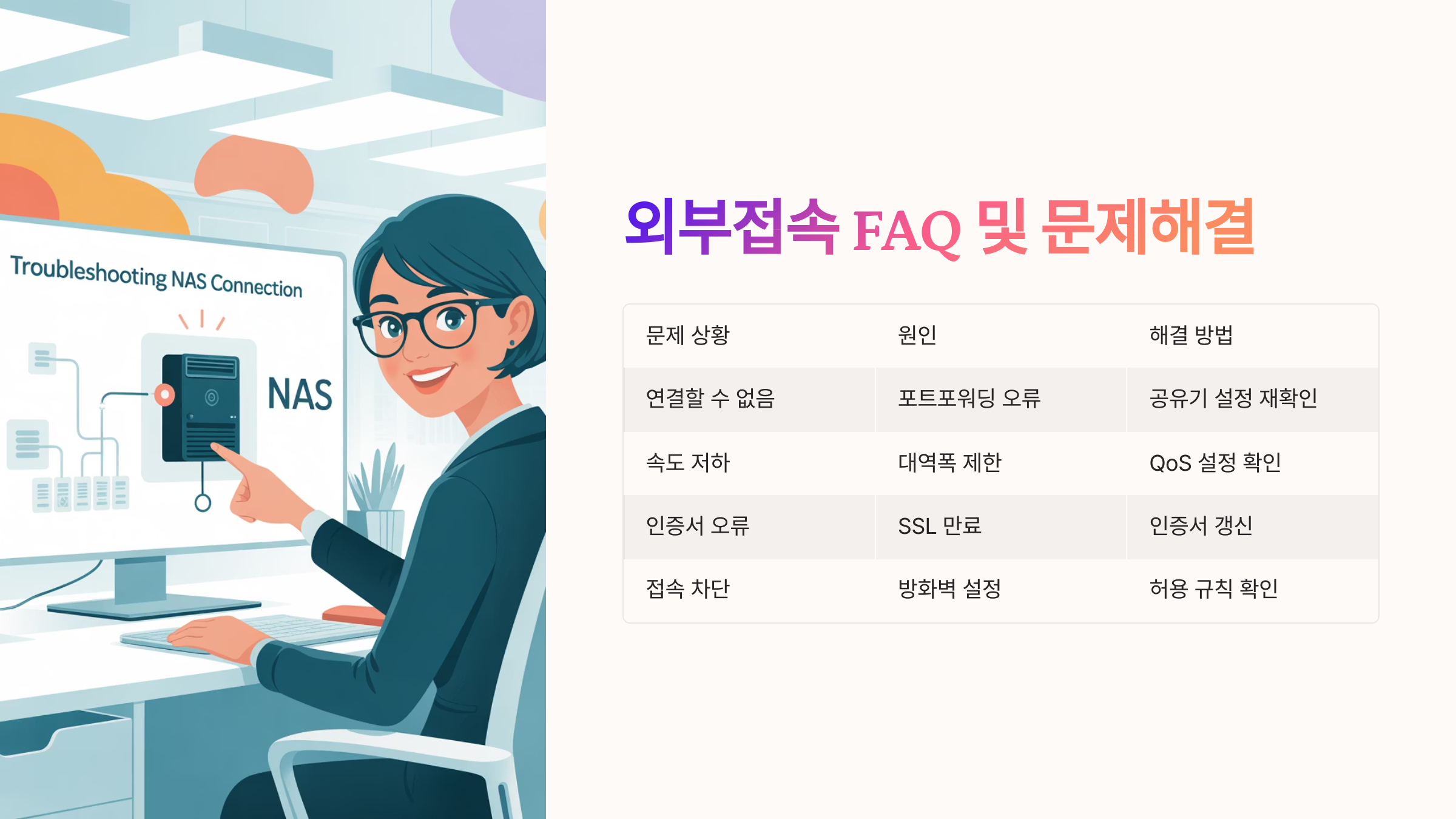 Troubleshooting NAS Connection

NAS

외부접속 FAQ 및 문제해결

| 문제 상황 | 원인 | 해결 방법 |
|---|---|---|
| 연결할 수 없음 | 포트포워딩 오류 | 공유기 설정 재확인 |
| 속도 저하 | 대역폭 제한 | QoS 설정 확인 |
| 인증서 오류 | SSL 만료 | 인증서 갱신 |
| 접속 차단 | 방화벽 설정 | 허용 규칙 확인 |